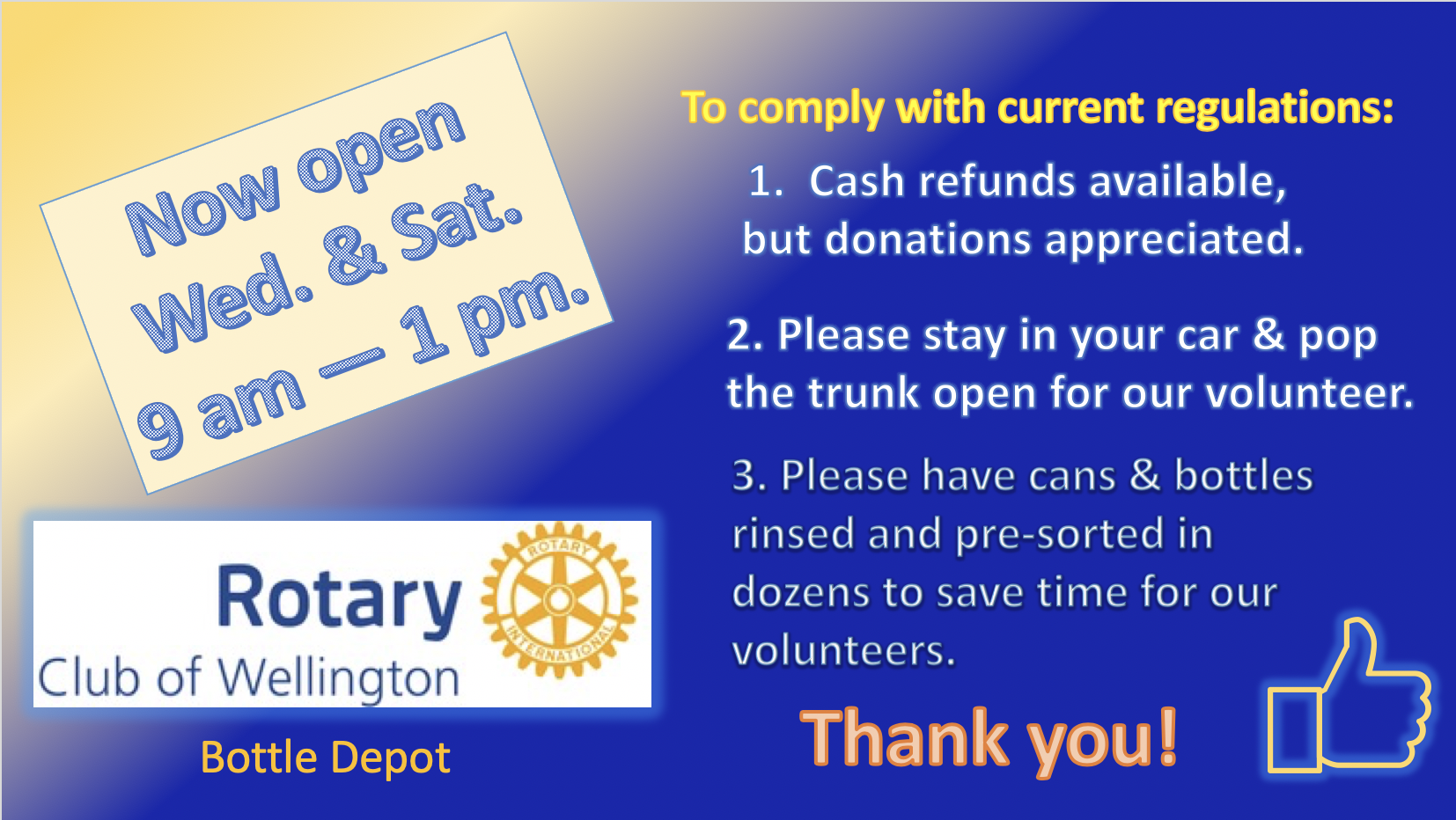 Now open
Wed. & Sat.
9 am — 1 pm.

Rotary
Club of Wellington

ROTARY INTERNATIONAL

Bottle Depot

To comply with current regulations:

1. Cash refunds available, but donations appreciated.

2. Please stay in your car & pop the trunk open for our volunteer.

3. Please have cans & bottles rinsed and pre-sorted in dozens to save time for our volunteers.

Thank you!